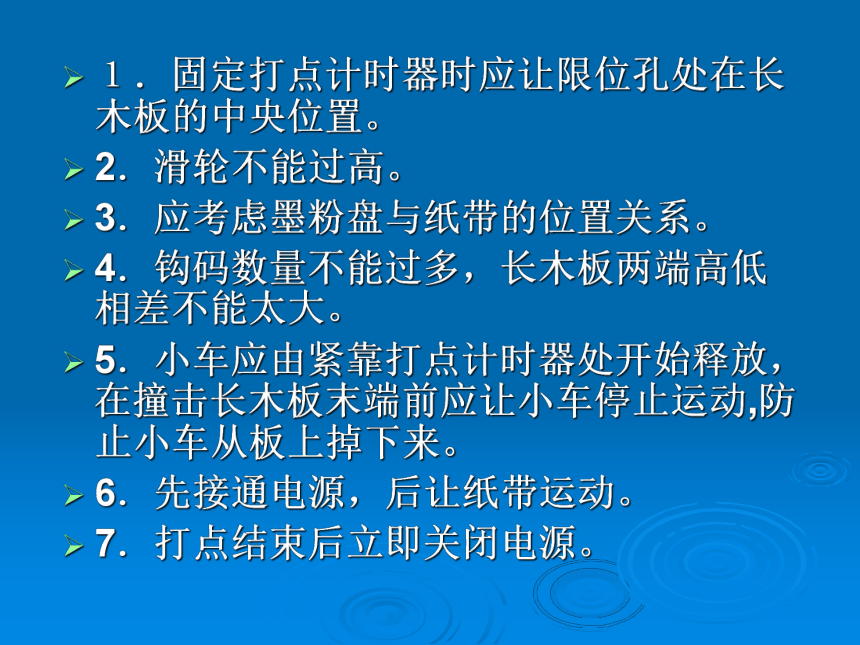 ➢ １．固定打点计时器时应让限位孔处在长木板的中央位置。

➢ 2．滑轮不能过高。

➢ 3．应考虑墨粉盘与纸带的位置关系。

➢ 4．钩码数量不能过多，长木板两端高低相差不能太大。

➢ 5．小车应由紧靠打点计时器处开始释放，在撞击长木板末端前应让小车停止运动,防止小车从板上掉下来。

➢ 6．先接通电源，后让纸带运动。

➢ 7．打点结束后立即关闭电源。